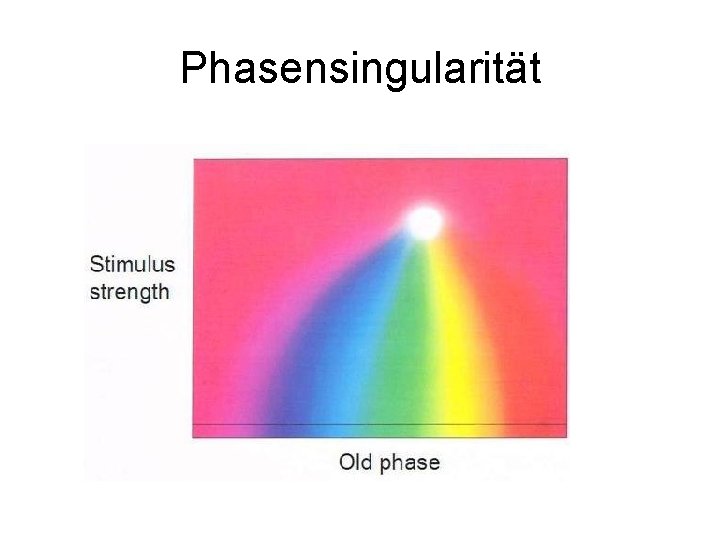 Phasensingularität

Stimulus strength

Old phase